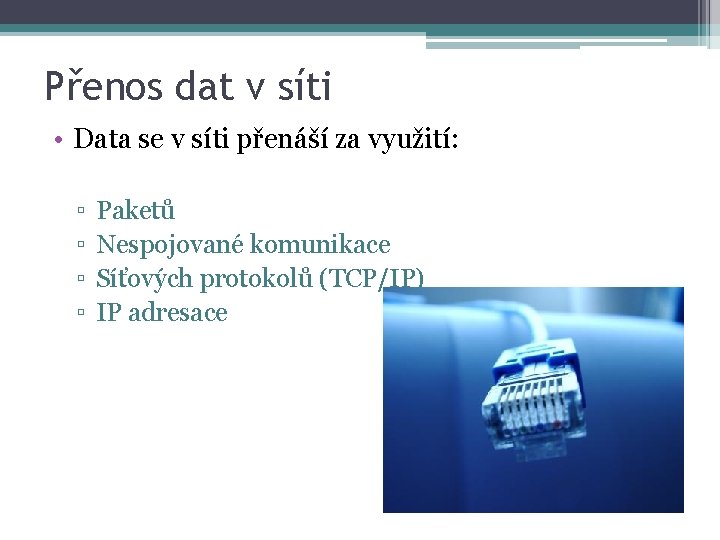 Přenos dat v síti

• Data se v síti přenáší za využití:

▫ Paketů
▫ Nespojované komunikace
▫ Síťových protokolů (TCP/IP)
▫ IP adresace